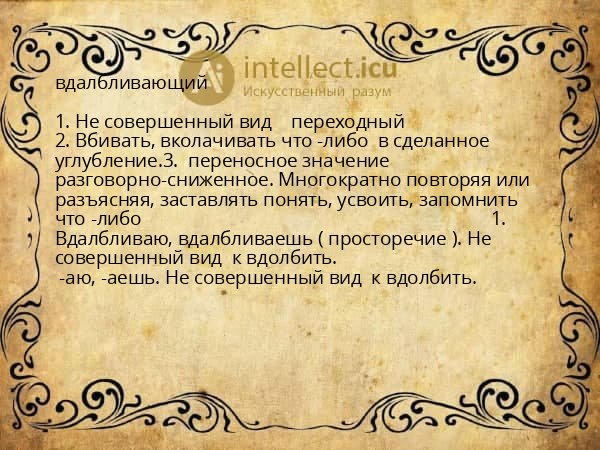 intellect.icu
Искусственный разум

вдалбливающий

1. Не совершенный вид переходный
2. Вбивать, вколачивать что -либо в сделанное углубление.3. переносное значение разговорно-сниженное. Многократно повторяя или разъясняя, заставлять понять, усвоить, запомнить что -либо 1. Вдалбливаю, вдалбливаешь ( просторечие ). Не совершенный вид к вдолбить.
-аю, -аешь. Не совершенный вид к вдолбить.